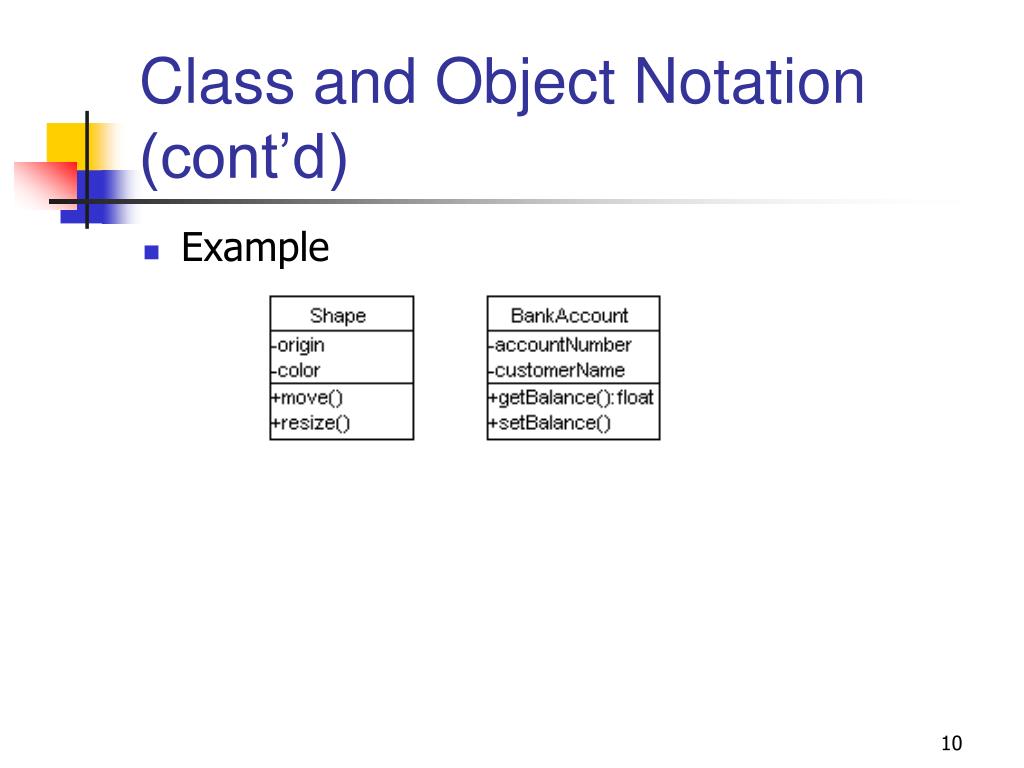 Class and Object Notation (cont'd)

Example

Shape
-origin
-color
+move()
+resize()

BankAccount
-accountNumber
-customerName
+getBalance():float
+setBalance()

10